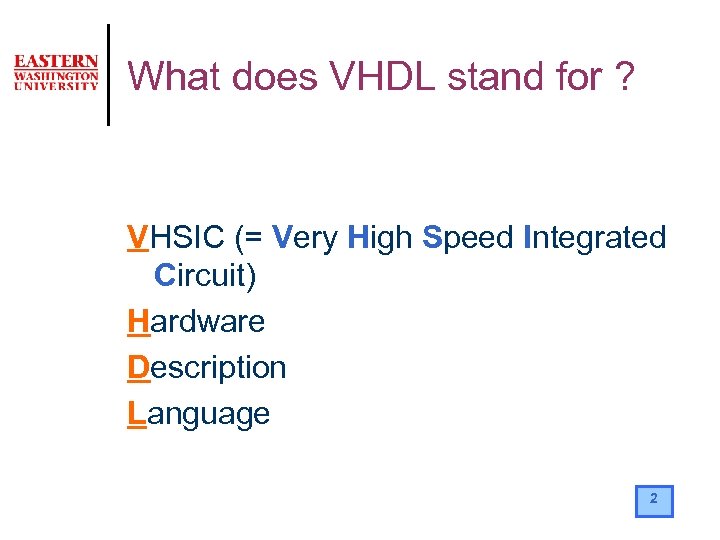 EASTERN
WASHINGTON
UNIVERSITY

What does VHDL stand for ?

VHSIC (= Very High Speed Integrated Circuit)

Hardware

Description

Language

2